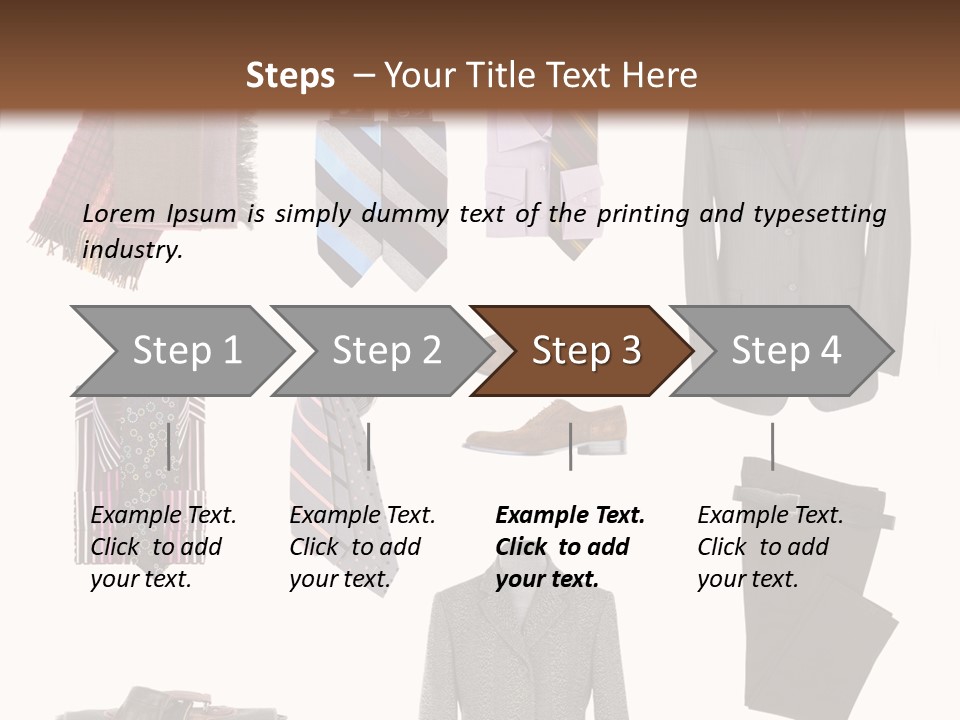 Steps – Your Title Text Here

Lorem Ipsum is simply dummy text of the printing and typesetting industry.

Step 1

Step 2

Step 3

Step 4

Example Text. Click to add your text.

Example Text. Click to add your text.

Example Text. Click to add your text.

Example Text. Click to add your text.